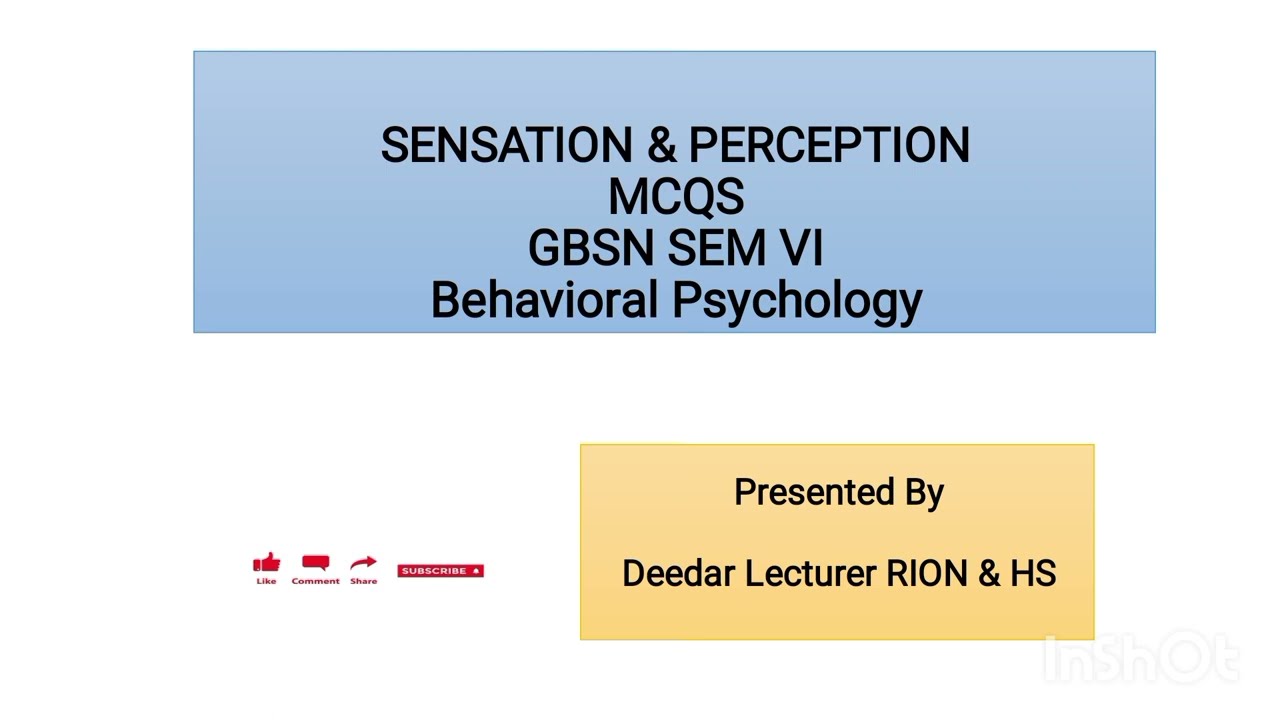 SENSATION & PERCEPTION
MCQS
GBSN SEM VI
Behavioral Psychology

Like Comment Share SUBSCRIBE

Presented By

Deedar Lecturer RION & HS

InShOt